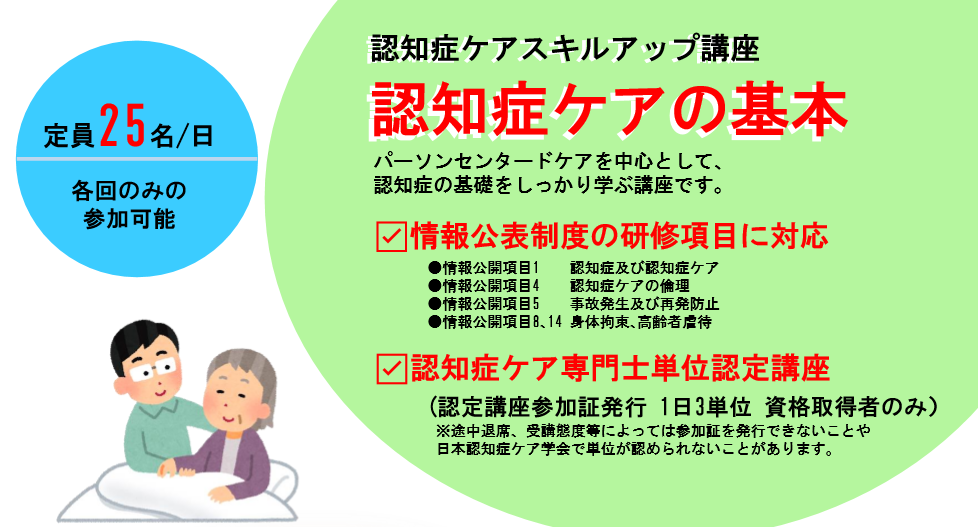 定員25名/日

各回のみの
参加可能

認知症ケアスキルアップ講座

認知症ケアの基本

パーソンセンタードケアを中心として、
認知症の基礎をしっかり学ぶ講座です。

☑情報公表制度の研修項目に対応

●情報公開項目1　認知症及び認知症ケア
●情報公開項目4　認知症ケアの倫理
●情報公開項目5　事故発生及び再発防止
●情報公開項目8、14　身体拘束、高齢者虐待

☑認知症ケア専門士単位認定講座

（認定講座参加証発行 1日3単位 資格取得者のみ）
※途中退席、受講態度等によっては参加証を発行できないことや
日本認知症ケア学会で単位が認められないことがあります。